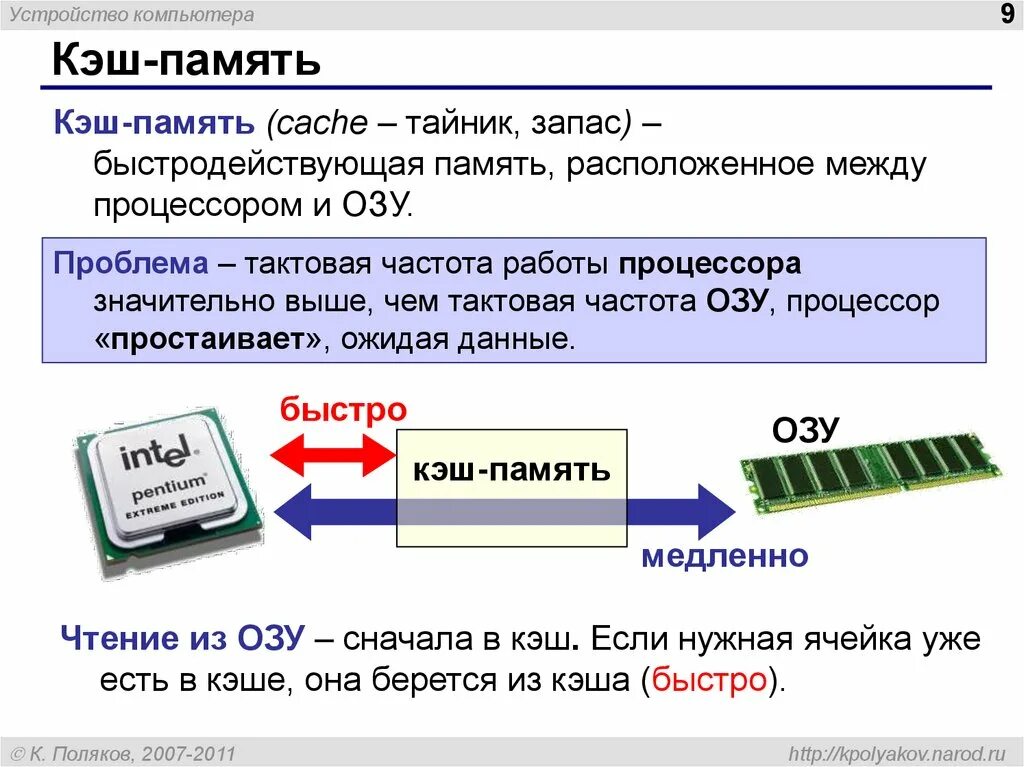 Устройство компьютера

9

Кэш-память

Кэш-память (cache – тайник, запас) – быстродействующая память, расположенное между процессором и ОЗУ.

Проблема – тактовая частота работы процессора значительно выше, чем тактовая частота ОЗУ, процессор «простаивает», ожидая данные.

intel pentium EXTREME EDITION

быстро

кэш-память

ОЗУ

медленно

Чтение из ОЗУ – сначала в кэш. Если нужная ячейка уже есть в кэше, она берется из кэша (быстро).

© К. Поляков, 2007-2011

http://kpolyakov.narod.ru